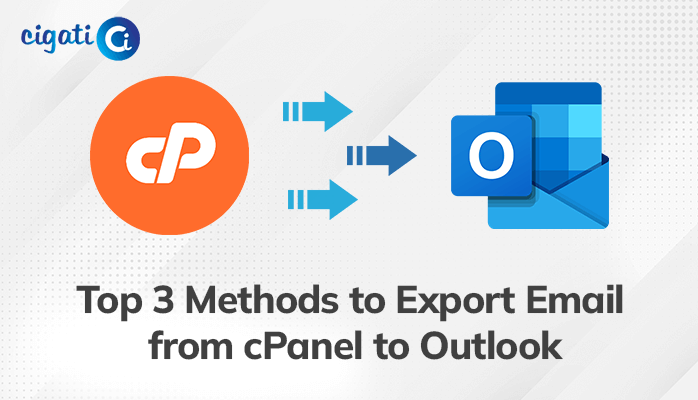 cigati Ci

cP

O

Top 3 Methods to Export Email from cPanel to Outlook